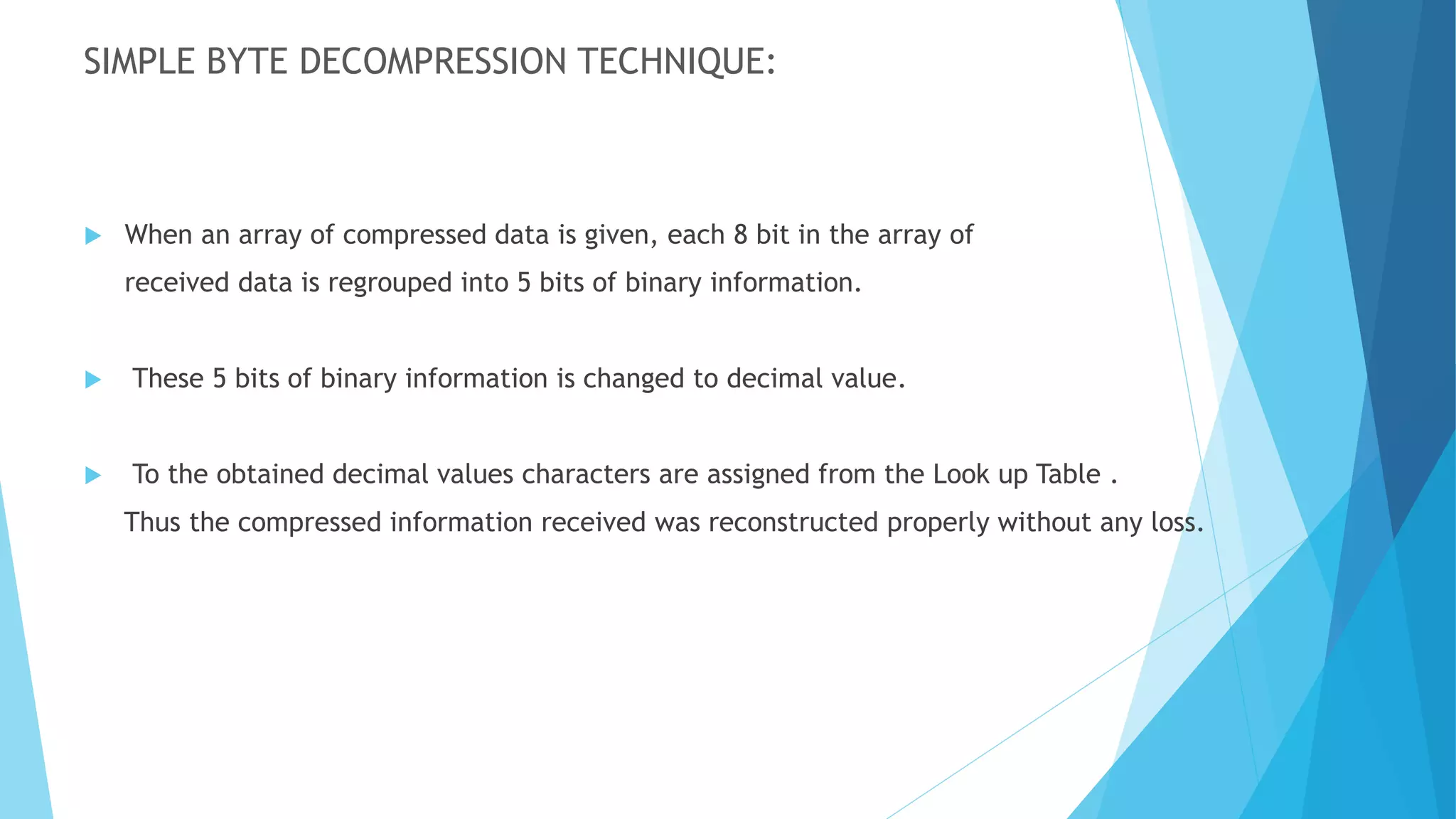 SIMPLE BYTE DECOMPRESSION TECHNIQUE:

When an array of compressed data is given, each 8 bit in the array of received data is regrouped into 5 bits of binary information.

These 5 bits of binary information is changed to decimal value.

To the obtained decimal values characters are assigned from the Look up Table . Thus the compressed information received was reconstructed properly without any loss.